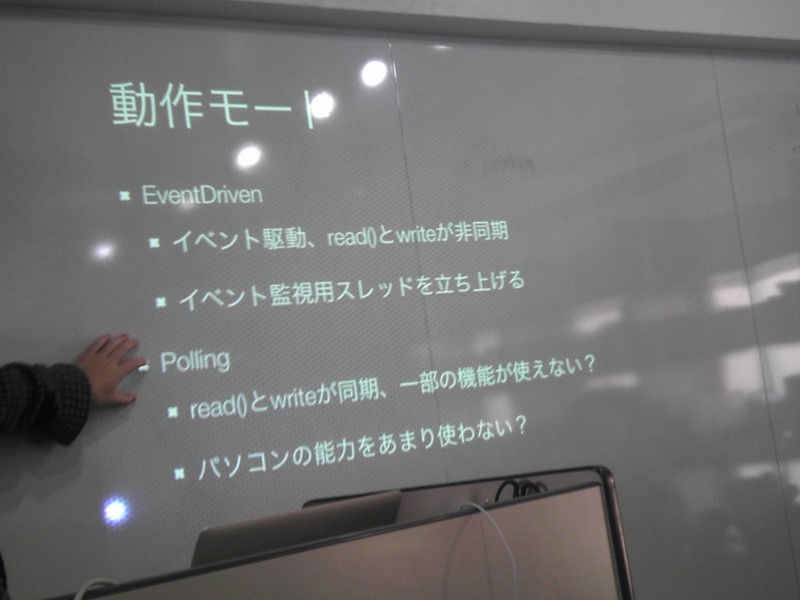 動作モード

EventDriven

イベント駆動、read()とwriteが非同期

イベント監視用スレッドを立ち上げる

Polling

read()とwriteが同期、一部の機能が使えない?

パソコンの能力をあまり使わない?